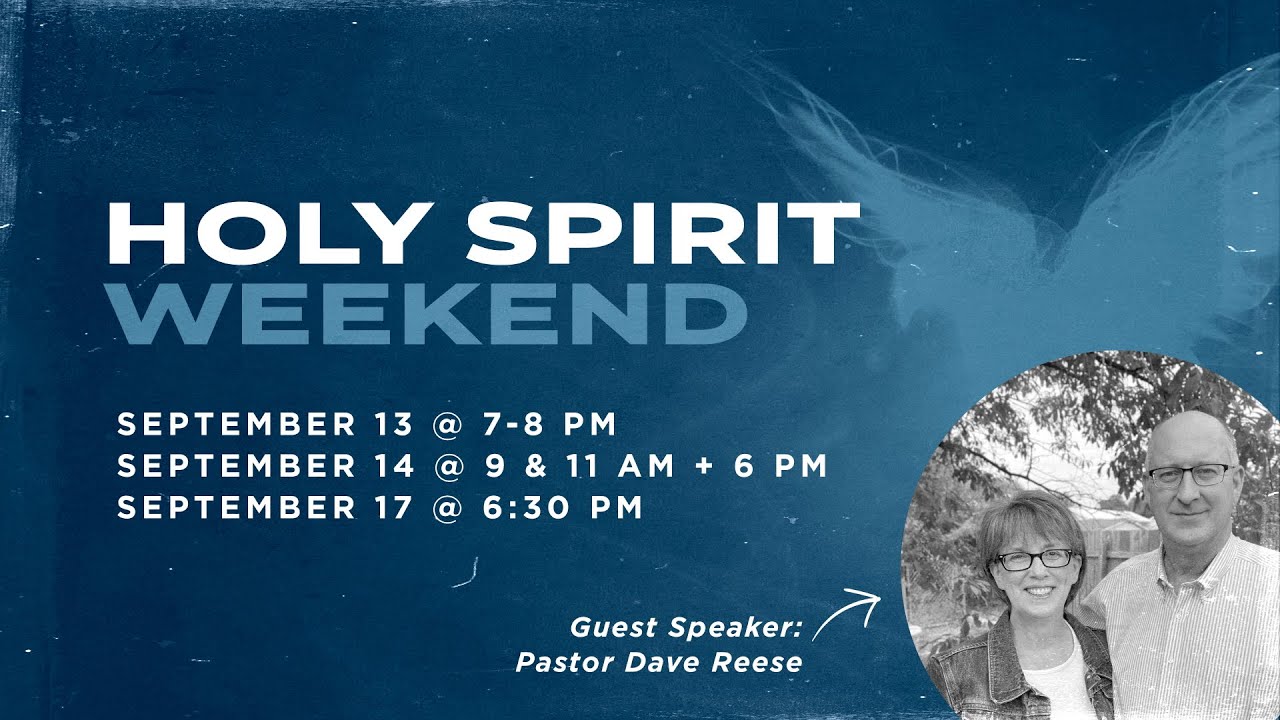 HOLY SPIRIT
WEEKEND

SEPTEMBER 13 @ 7-8 PM
SEPTEMBER 14 @ 9 & 11 AM + 6 PM
SEPTEMBER 17 @ 6:30 PM

Guest Speaker:
Pastor Dave Reese